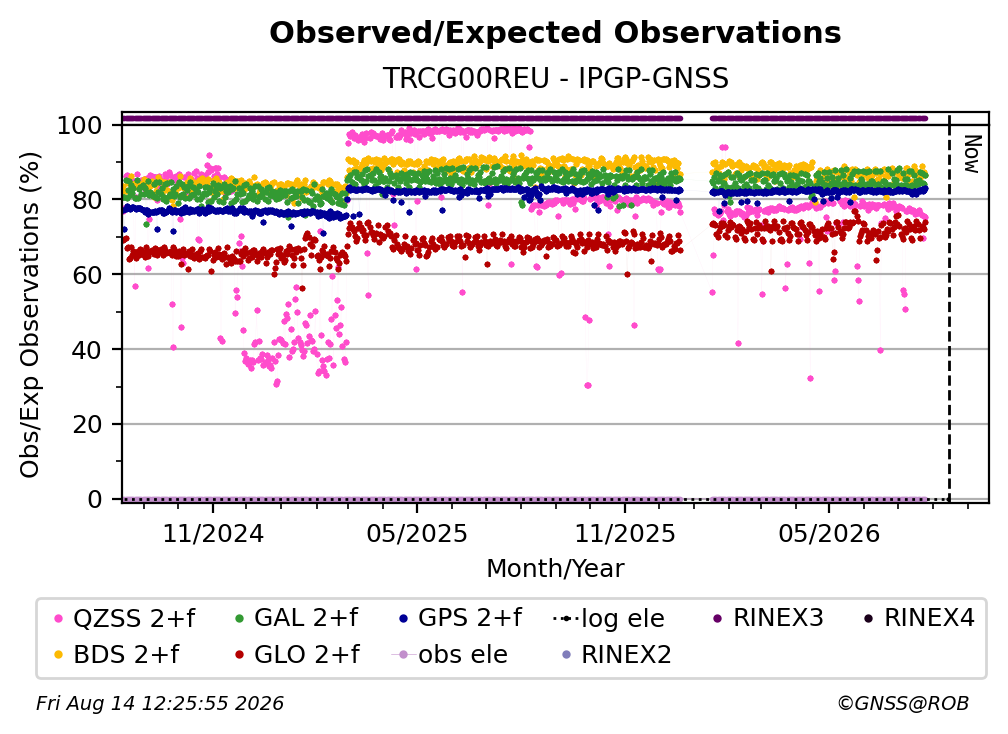 Observed/Expected Observations
TRCG00REU - IPGP-GNSS

Obs/Exp Observations (%)

100
80
60
40
20
0

Now

11/2024
05/2025
11/2025
05/2026

Month/Year

QZSS 2+f
GAL 2+f
GPS 2+f
log ele
RINEX3
RINEX4
BDS 2+f
GLO 2+f
obs ele
RINEX2

Fri Aug 14 12:25:55 2026
©GNSS@ROB